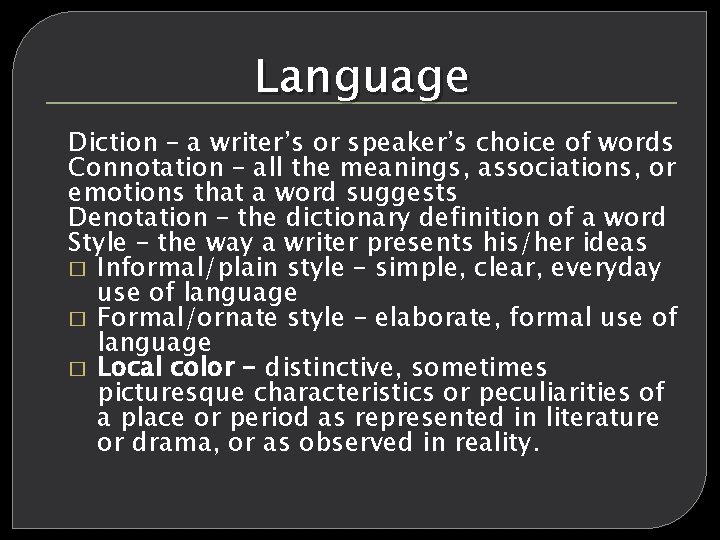 Language

Diction – a writer's or speaker's choice of words
Connotation – all the meanings, associations, or emotions that a word suggests
Denotation – the dictionary definition of a word
Style – the way a writer presents his/her ideas

□ Informal/plain style – simple, clear, everyday use of language
□ Formal/ornate style – elaborate, formal use of language
□ Local color – distinctive, sometimes picturesque characteristics or peculiarities of a place or period as represented in literature or drama, or as observed in reality.